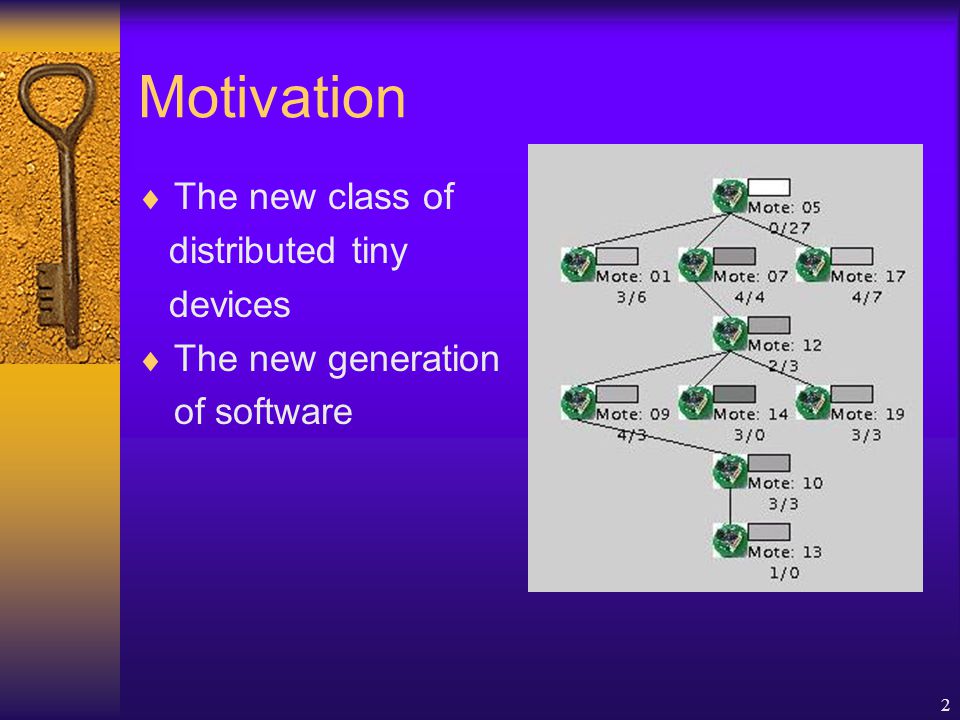 Motivation

♦ The new class of distributed tiny devices

♦ The new generation of software

Mote: 05
0/27

Mote: 01
3/6

Mote: 07
4/4

Mote: 17
4/7

Mote: 12
2/3

Mote: 09
4/3

Mote: 14
3/0

Mote: 19
3/3

Mote: 10
3/3

Mote: 13
1/0

2